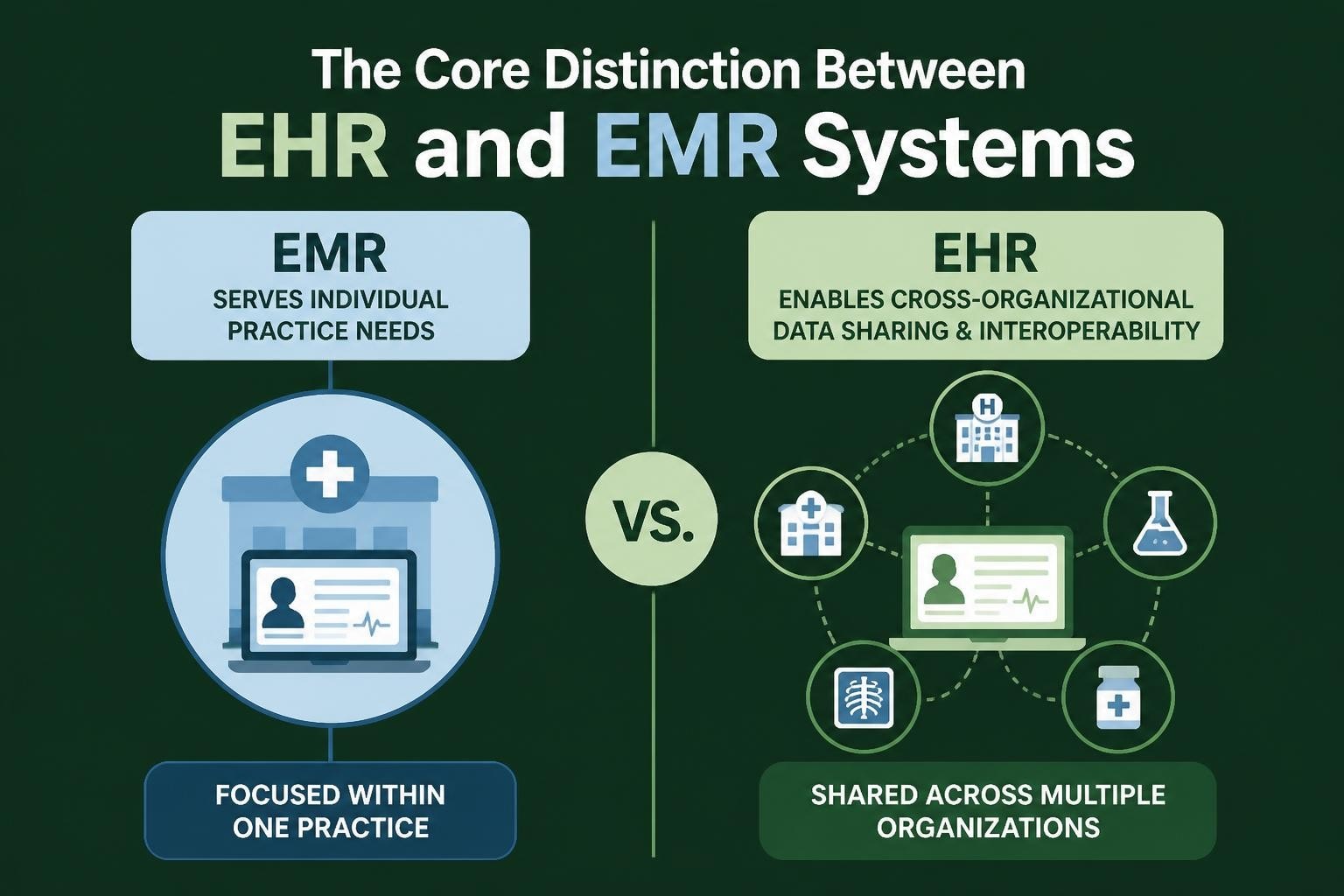 The Core Distinction Between
EHR and EMR Systems

EMR
SERVES INDIVIDUAL PRACTICE NEEDS

FOCUSED WITHIN ONE PRACTICE

VS.

EHR
ENABLES CROSS-ORGANIZATIONAL DATA SHARING & INTEROPERABILITY

H

SHARED ACROSS MULTIPLE ORGANIZATIONS